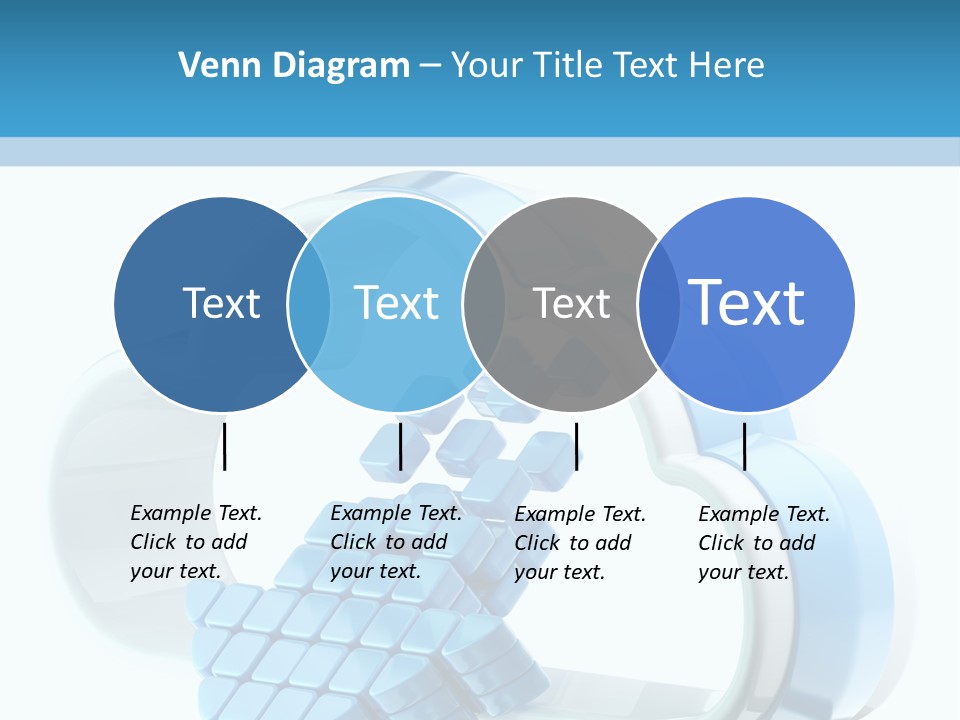 Venn Diagram – Your Title Text Here

Text

Text

Text

Text

Example Text. Click to add your text.

Example Text. Click to add your text.

Example Text. Click to add your text.

Example Text. Click to add your text.